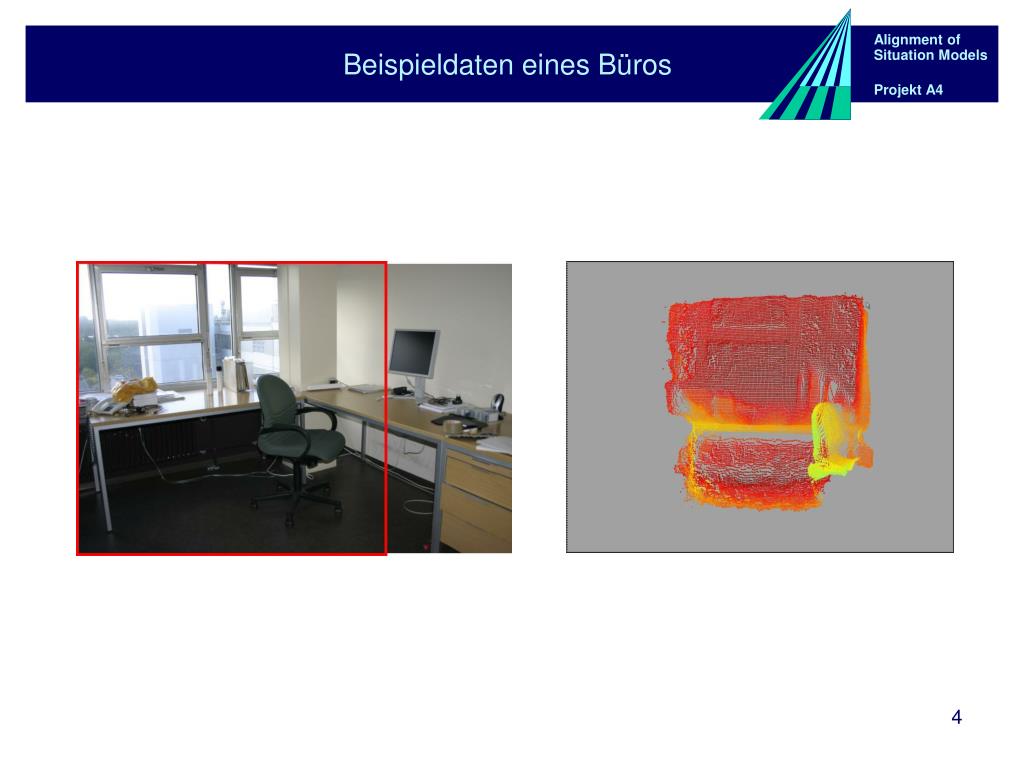 Beispieldaten eines Büros

Alignment of Situation Models

Projekt A4

4